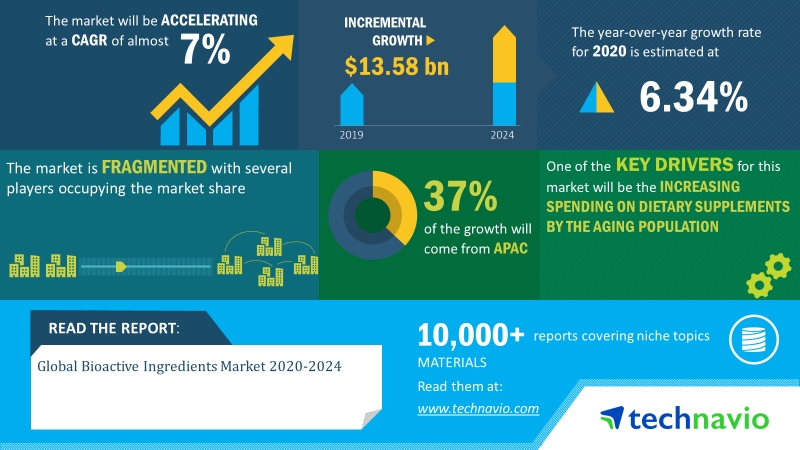 The market will be ACCELERATING at a CAGR of almost 7%

INCREMENTAL GROWTH

$13.58 bn

2019

2024

The year-over-year growth rate for 2020 is estimated at

6.34%

The market is FRAGMENTED with several players occupying the market share

37%

of the growth will come from APAC

One of the KEY DRIVERS for this market will be the INCREASING SPENDING ON DIETARY SUPPLEMENTS BY THE AGING POPULATION

READ THE REPORT:

Global Bioactive Ingredients Market 2020-2024

10,000+ reports covering niche topics

MATERIALS

Read them at:

www.technavio.com

technavio